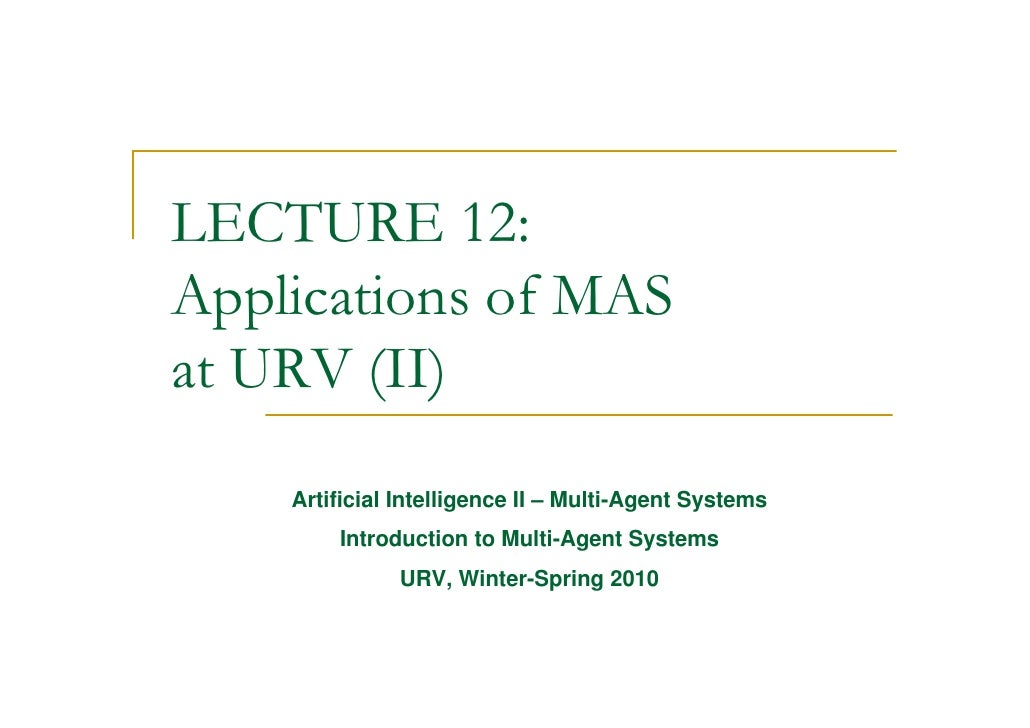 LECTURE 12:
Applications of MAS
at URV (II)

Artificial Intelligence II – Multi-Agent Systems
Introduction to Multi-Agent Systems
URV, Winter-Spring 2010